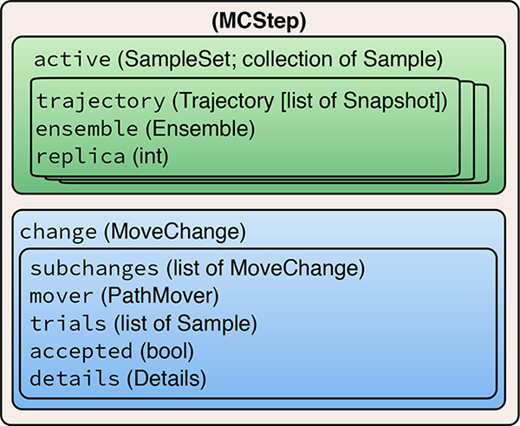 (MCStep)

active (SampleSet; collection of Sample)

trajectory (Trajectory [list of Snapshot])
ensemble (Ensemble)
replica (int)

change (MoveChange)

subchanges (list of MoveChange)
mover (PathMover)
trials (list of Sample)
accepted (bool)
details (Details)